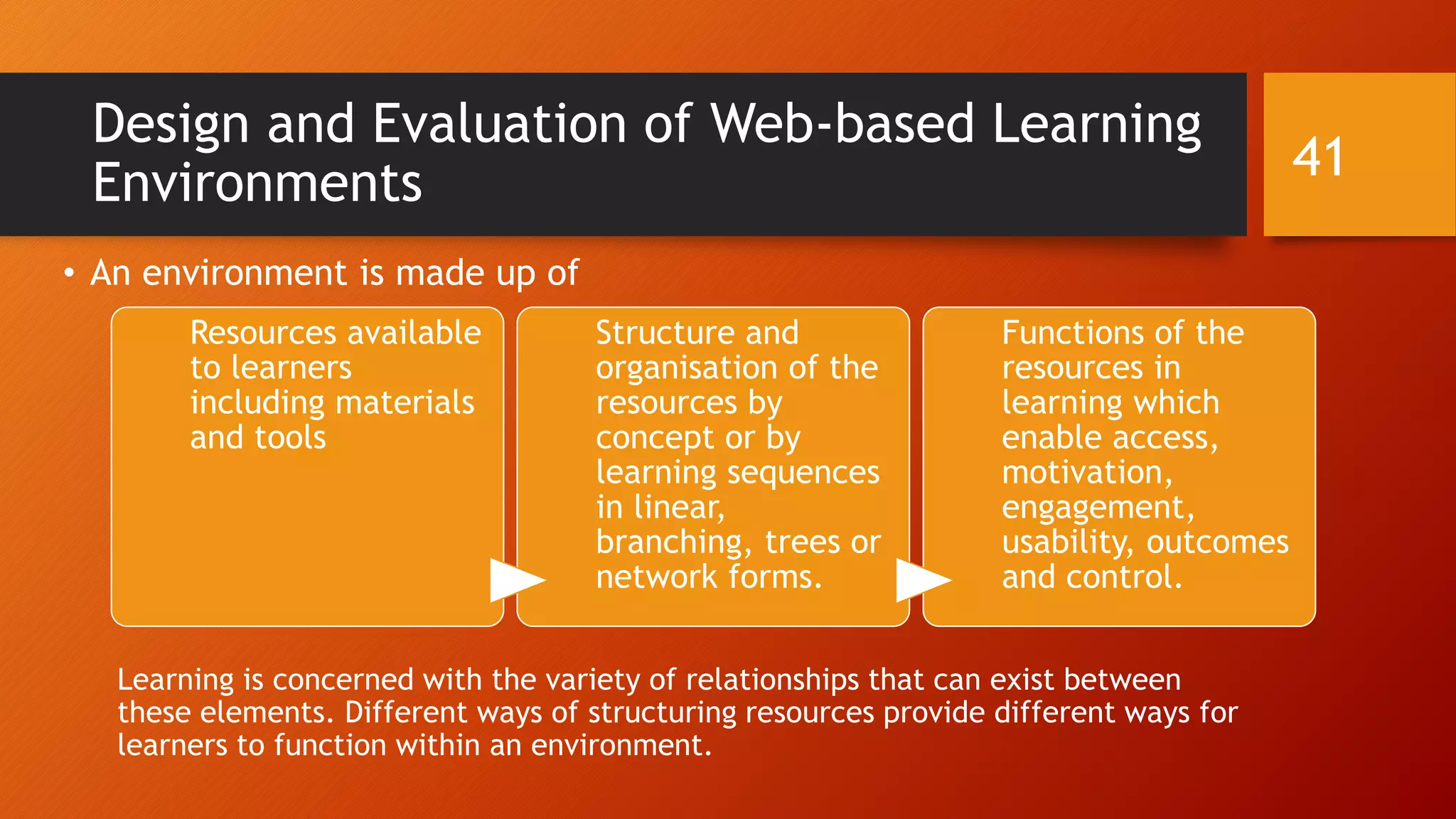 Design and Evaluation of Web-based Learning Environments

41

• An environment is made up of

Resources available to learners including materials and tools

Structure and organisation of the resources by concept or by learning sequences in linear, branching, trees or network forms.

Functions of the resources in learning which enable access, motivation, engagement, usability, outcomes and control.

Learning is concerned with the variety of relationships that can exist between these elements. Different ways of structuring resources provide different ways for learners to function within an environment.